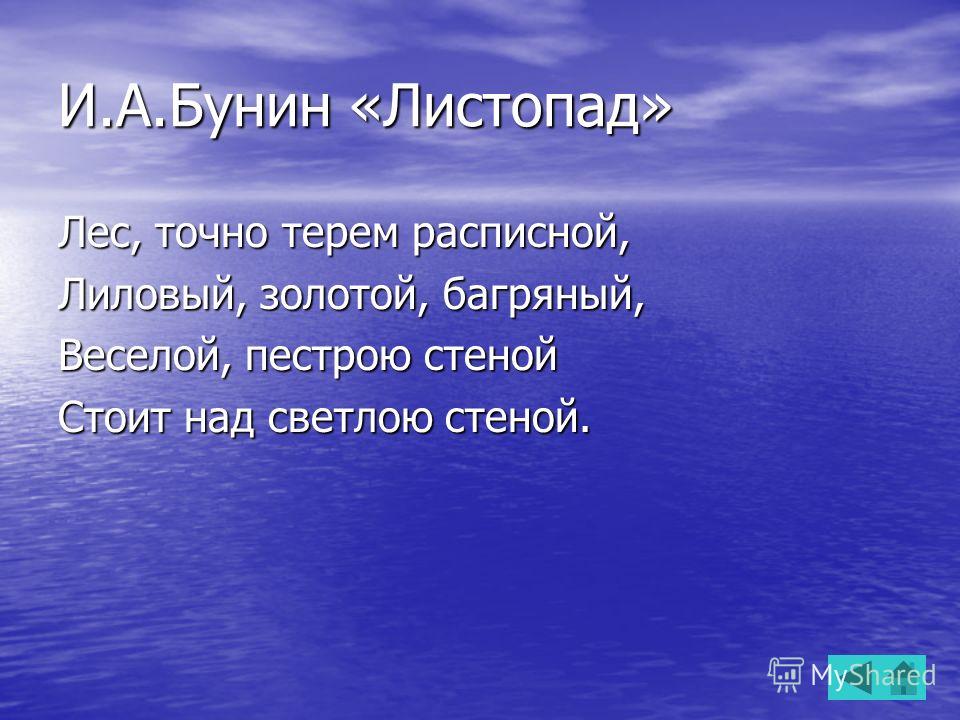 И.А.Бунин «Листопад»

Лес, точно терем расписной,
Лиловый, золотой, багряный,
Веселой, пестрою стеной
Стоит над светлою стеной.

MyShared